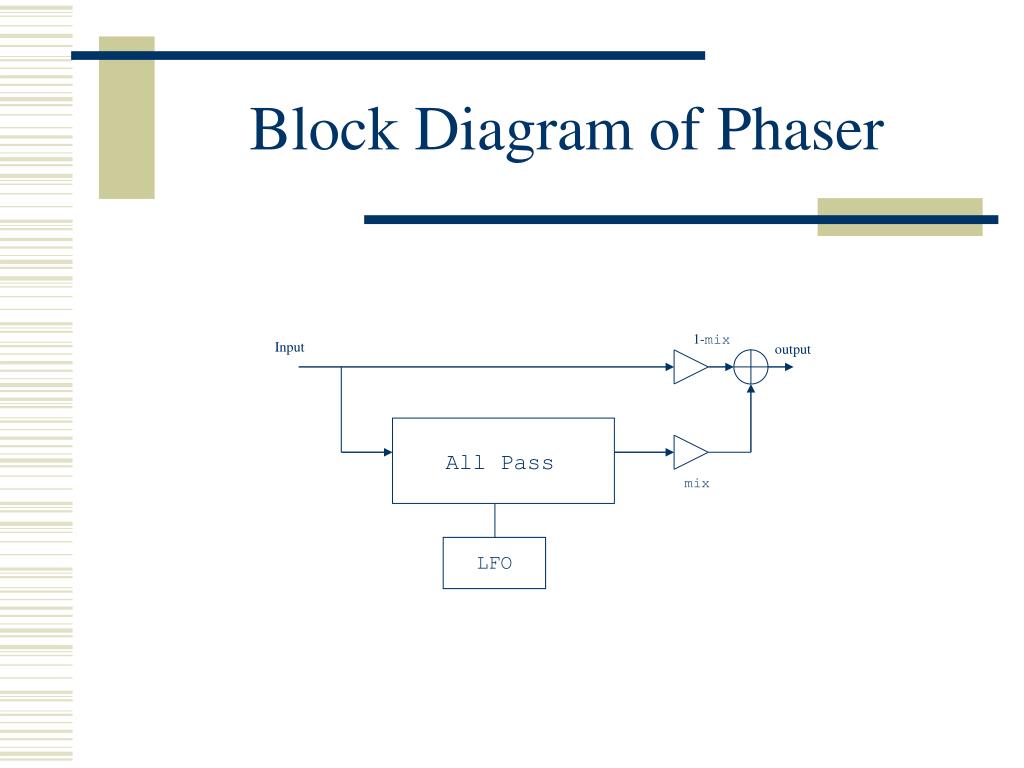 Block Diagram of Phaser

Input

1-mix

output

All Pass

mix

LFO